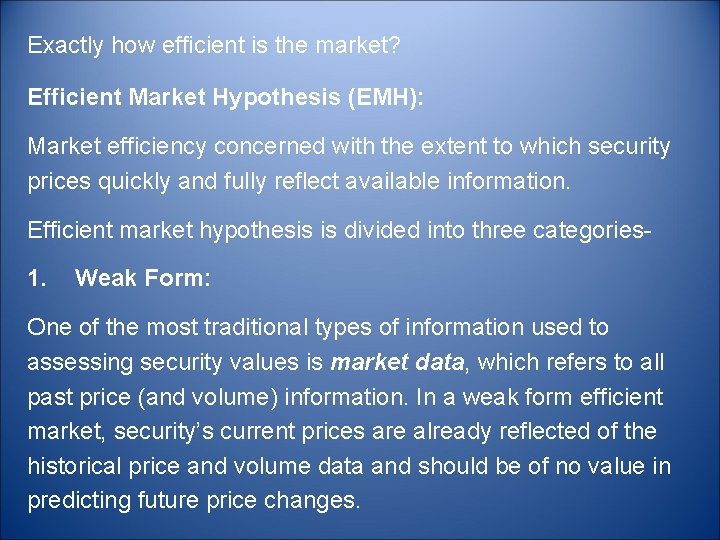 Exactly how efficient is the market?

Efficient Market Hypothesis (EMH):

Market efficiency concerned with the extent to which security prices quickly and fully reflect available information.

Efficient market hypothesis is divided into three categories-

1. Weak Form:

One of the most traditional types of information used to assessing security values is market data, which refers to all past price (and volume) information. In a weak form efficient market, security's current prices are already reflected of the historical price and volume data and should be of no value in predicting future price changes.